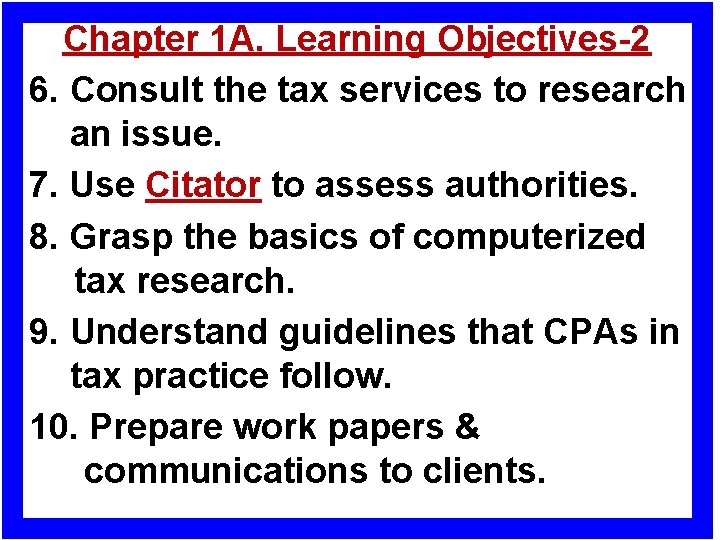 Chapter 1A. Learning Objectives-2

6. Consult the tax services to research an issue.

7. Use Citator to assess authorities.

8. Grasp the basics of computerized tax research.

9. Understand guidelines that CPAs in tax practice follow.

10. Prepare work papers & communications to clients.